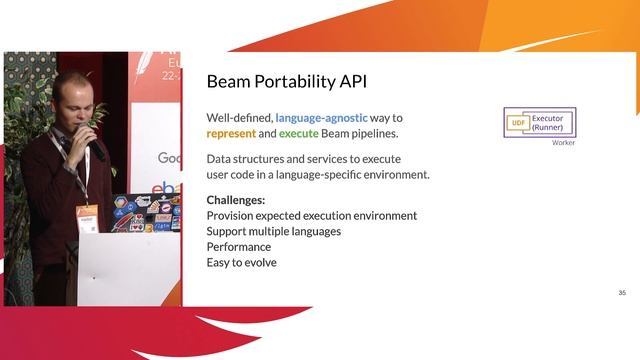 Beam Portability API

Well-defined, language-agnostic way to represent and execute Beam pipelines.

Data structures and services to execute user code in a language-specific environment.

Challenges:
Provision expected execution environment
Support multiple languages
Performance
Easy to evolve

UDF
Executor (Runner)
Worker

35

Eu
22-
Goo
eb